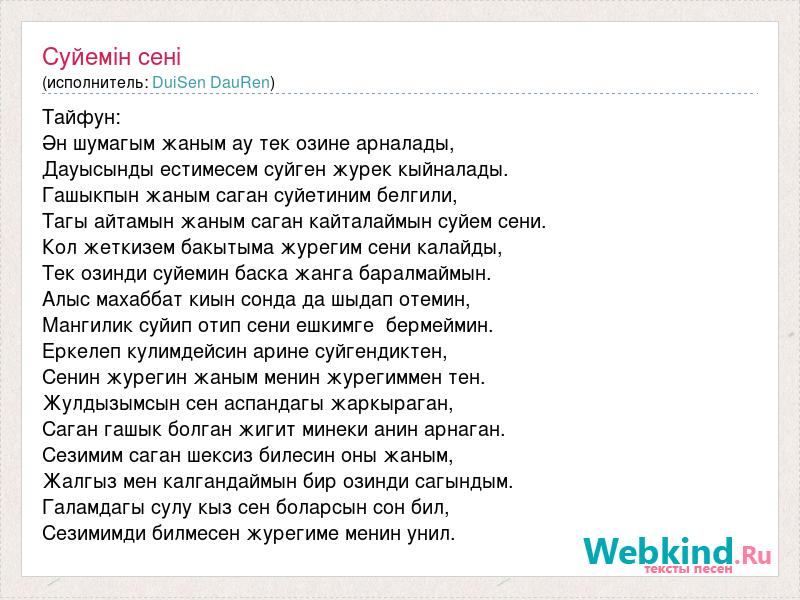 Суйемін сені
(исполнитель: DuiSen DauRen)

Тайфун:
Ән шумагым жаным ау тек озине арналады,
Дауысынды естимесем суйген журек кыйналады.
Гашыкпын жаным саган суйетиним белгили,
Тагы айтамын жаным саган кайталаймын суйем сени.
Кол жеткизем бакытыма журегим сени калайды,
Тек озинди суйемин баска жанга баралмаймын.
Алыс махаббат киын сонда да шыдап отемин,
Мангилик суйип отип сени ешкимге бермеймин.
Еркелеп кулимдейсин арине суйгендиктен,
Сенин журегин жаным менин журегиммен тен.
Жулдызымсын сен аспандагы жаркыраган,
Саган гашык болган жигит минеки анин арнаган.
Сезимим саган шексиз билесин оны жаным,
Жалгыз мен калгандаймын бир озинди сагындым.
Галамдагы сулу кыз сен боларсын сон бил,
Сезимимди билмесен журегиме менин унил.

Webkind.Ru
тексты песен